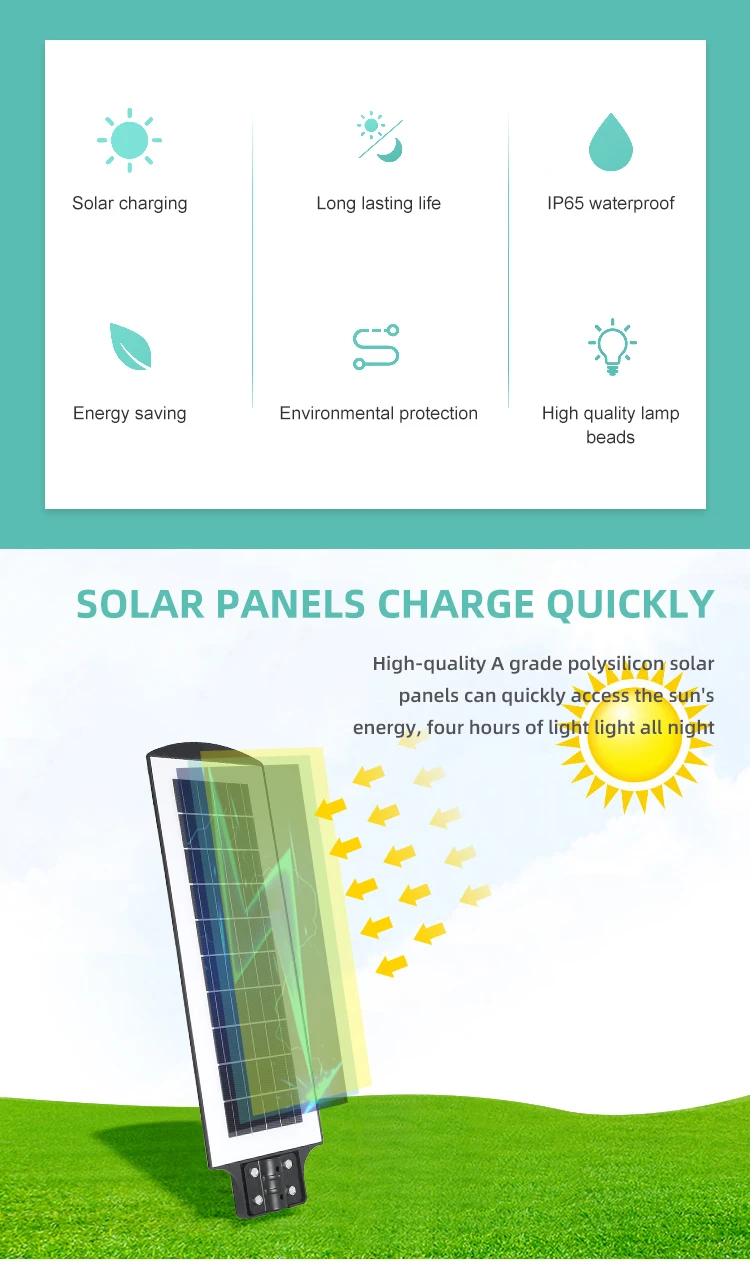 Solar charging

Long lasting life

IP65 waterproof

Energy saving

Environmental protection

High quality lamp beads

SOLAR PANELS CHARGE QUICKLY

High-quality A grade polysilicon solar panels can quickly access the sun's energy, four hours of light light all night